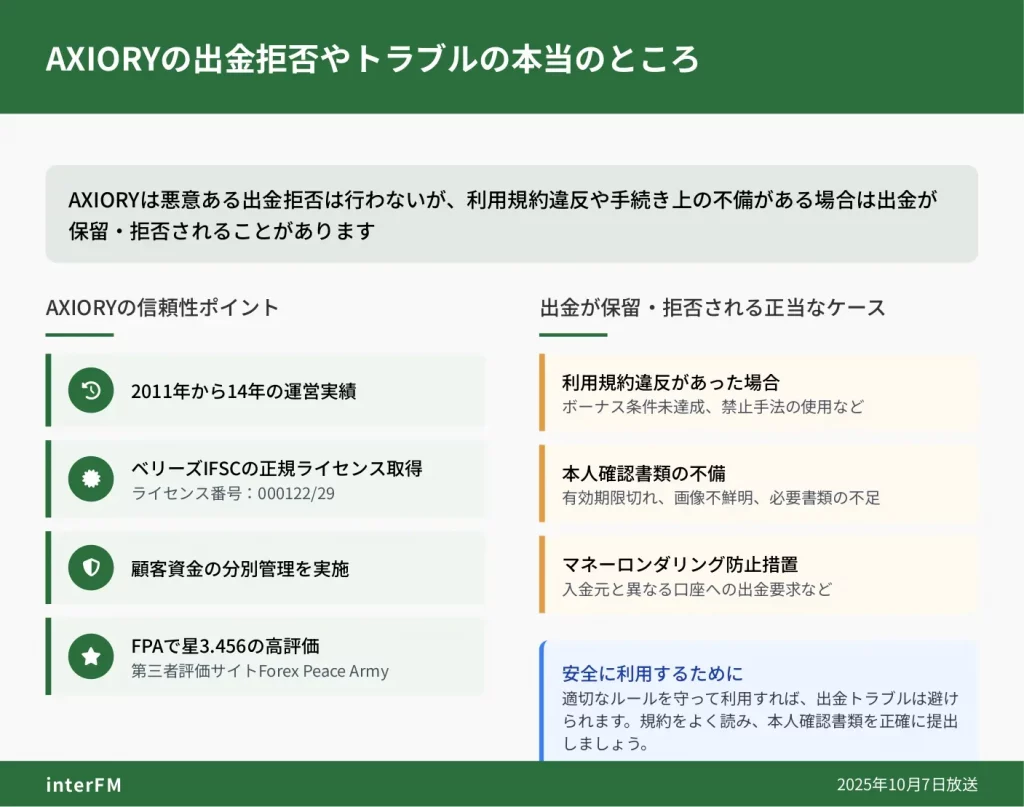 AXIORYの出金拒否やトラブルの本当のところ

AXIORYは悪意ある出金拒否は行わないが、利用規約違反や手続き上の不備がある場合は出金が保留・拒否されることがあります

AXIORYの信頼性ポイント

2011年から14年の運営実績

ベリーズIFSCの正規ライセンス取得
ライセンス番号：000122/29

顧客資金の分別管理を実施

FPAで星3.456の高評価
第三者評価サイトForex Peace Army

出金が保留・拒否される正当なケース

利用規約違反があった場合
ボーナス条件未達成、禁止手法の使用など

本人確認書類の不備
有効期限切れ、画像不鮮明、必要書類の不足

マネーロンダリング防止措置
入金元と異なる口座への出金要求など

安全に利用するために
適切なルールを守って利用すれば、出金トラブルは避けられます。規約をよく読み、本人確認書類を正確に提出しましょう。

interFM

2025年10月7日放送